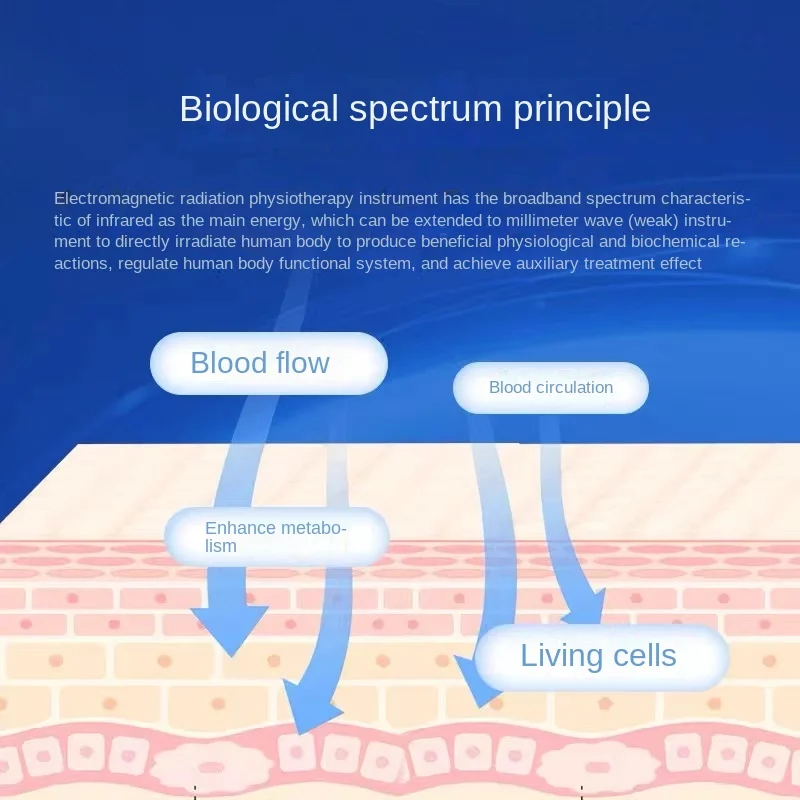 Biological spectrum principle

Electromagnetic radiation physiotherapy instrument has the broadband spectrum characteristic of infrared as the main energy, which can be extended to millimeter wave (weak) instrument to directly irradiate human body to produce beneficial physiological and biochemical reactions, regulate human body functional system, and achieve auxiliary treatment effect

Blood flow

Blood circulation

Enhance metabolism

Living cells